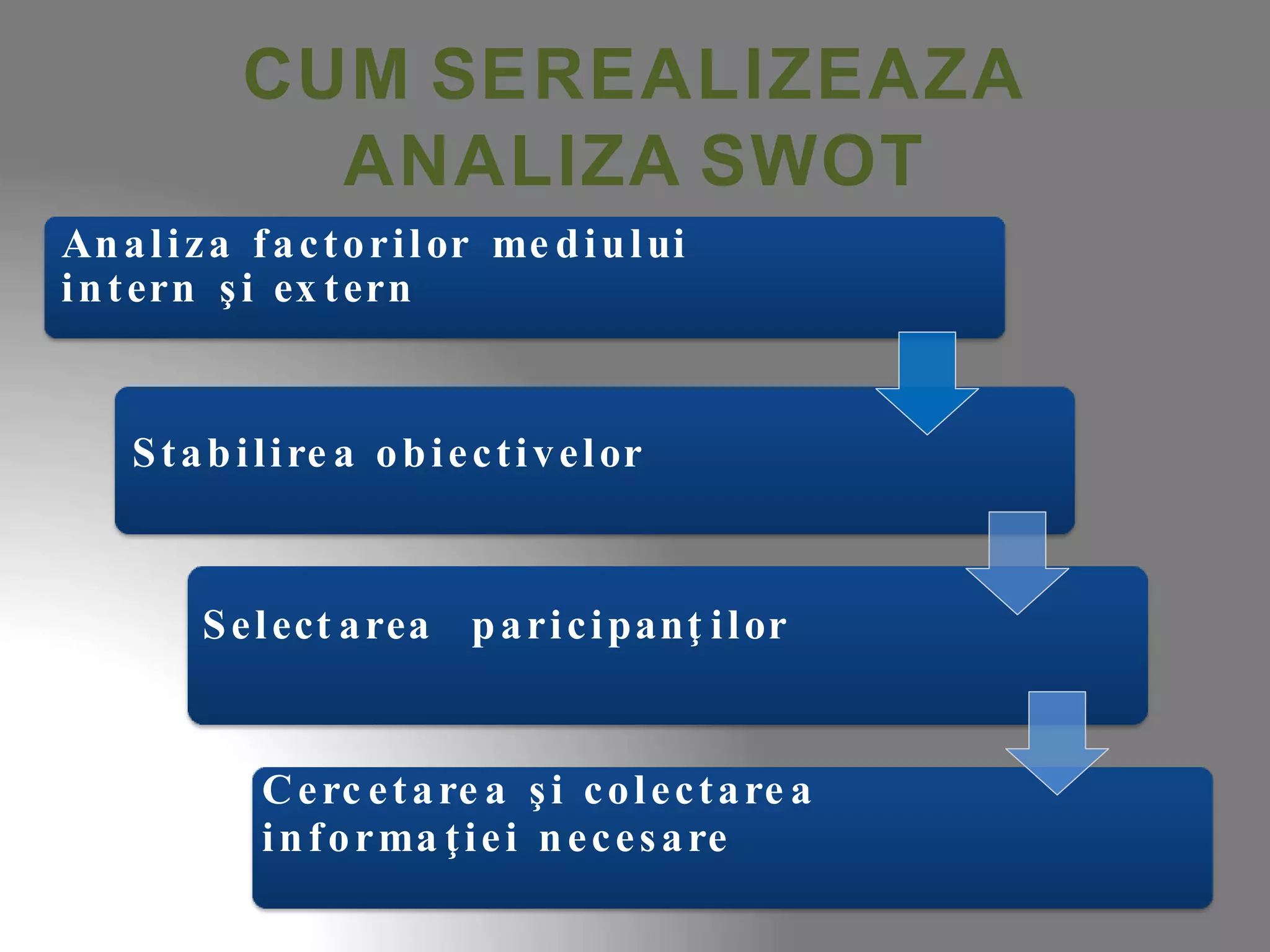 CUM SEREALIZEAZA ANALIZA SWOT

Analiza factorilor mediului intern şi extern

Stabilirea obiectivelor

Selectarea paricipanţilor

Cercetarea şi colectarea informaţiei necesare